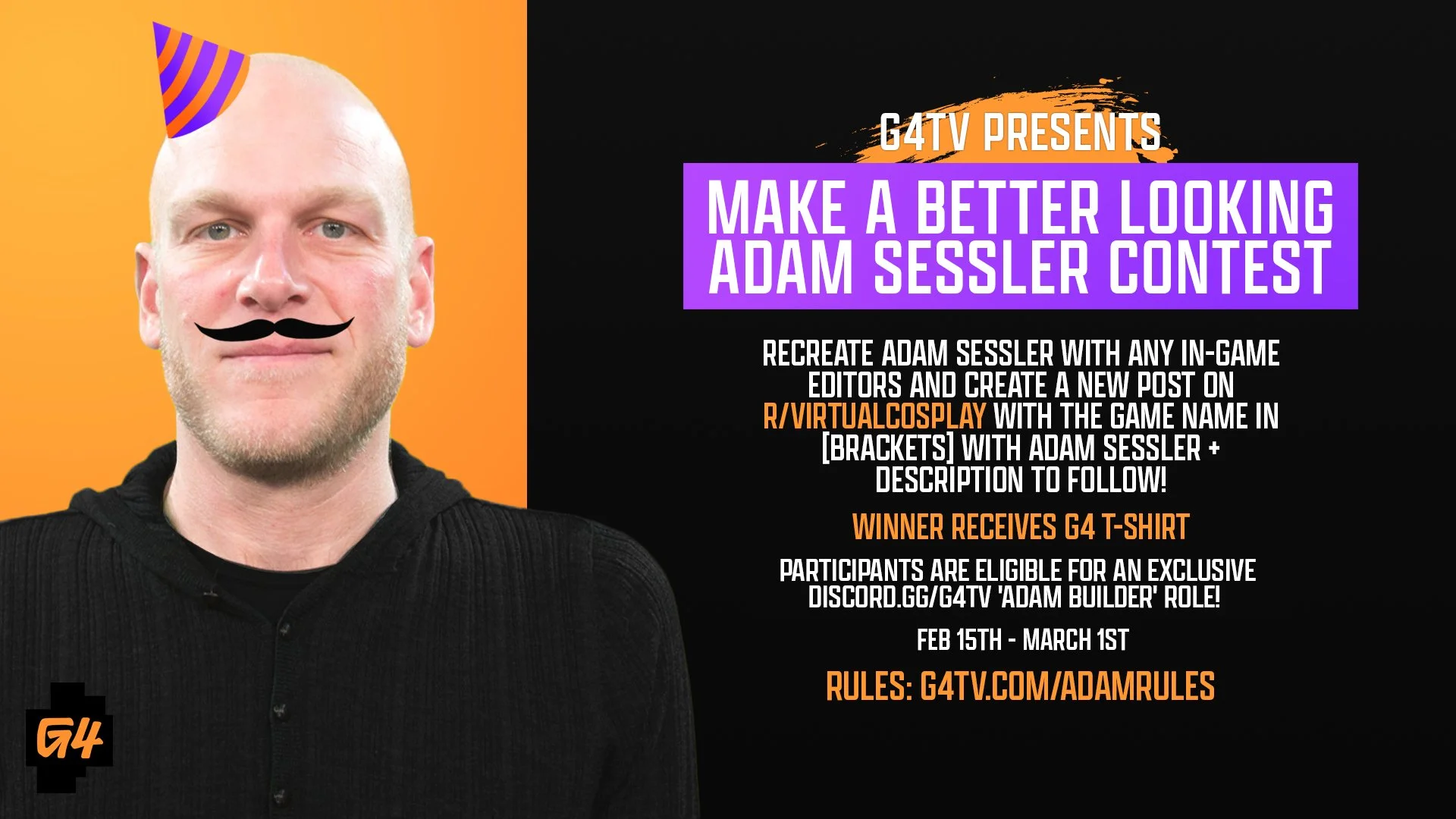 G4TV PRESENTS

MAKE A BETTER LOOKING ADAM SESSLER CONTEST

RECREATE ADAM SESSLER WITH ANY IN-GAME EDITORS AND CREATE A NEW POST ON R/VIRTUALCOSPLAY WITH THE GAME NAME IN [BRACKETS] WITH ADAM SESSLER + DESCRIPTION TO FOLLOW!

WINNER RECEIVES G4 T-SHIRT

PARTICIPANTS ARE ELIGIBLE FOR AN EXCLUSIVE DISCORD.GG/G4TV 'ADAM BUILDER' ROLE!

FEB 15TH - MARCH 1ST

RULES: G4TV.COM/ADAMRULES

G4